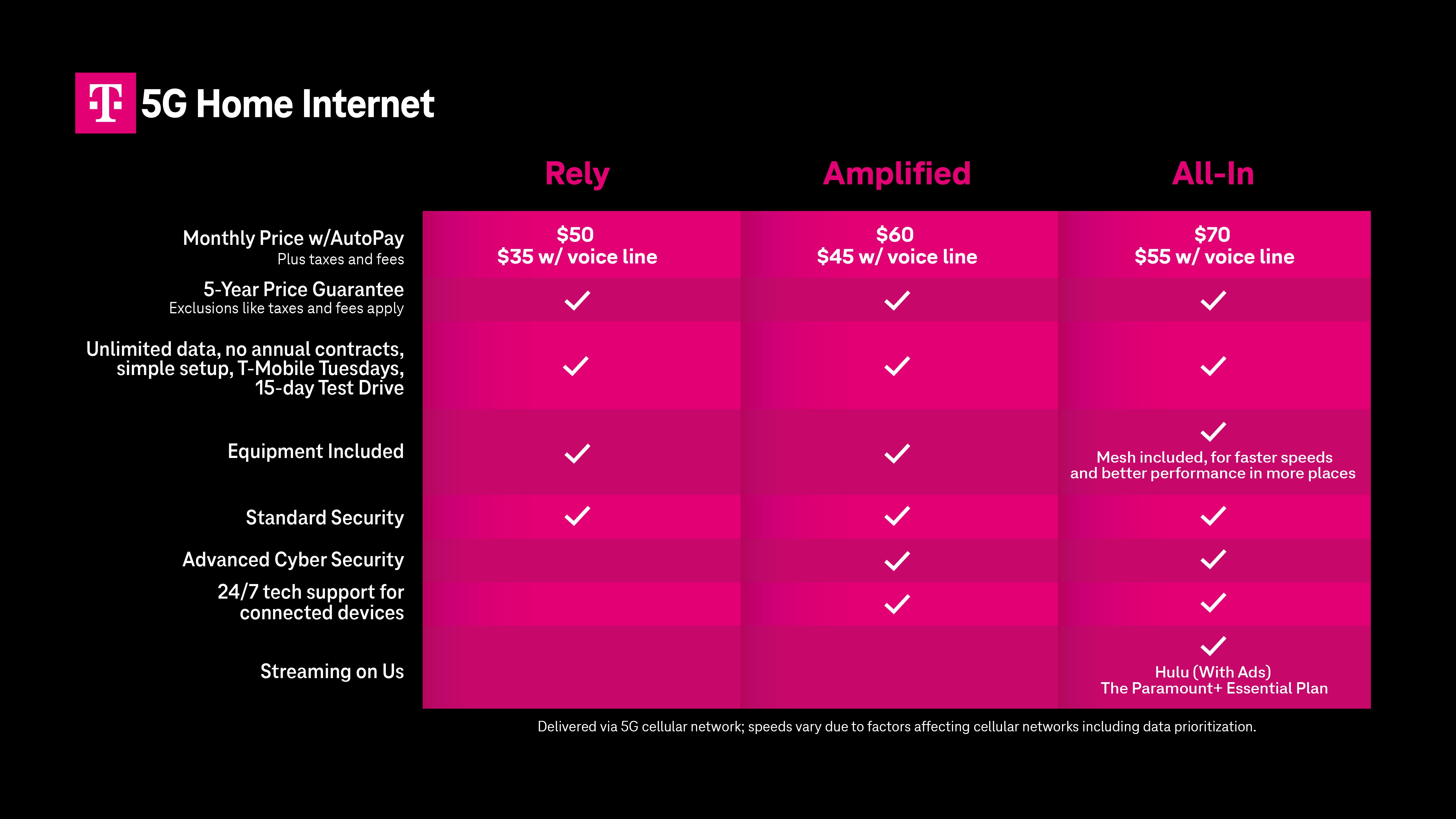 T 5G Home Internet

| | Rely | Amplified | All-In |
|---|---|---|---|
| Monthly Price w/AutoPay Plus taxes and fees | \$50 \$35 w/ voice line | \$60 \$45 w/ voice line | \$70 \$55 w/ voice line |
| 5-Year Price Guarantee Exclusions like taxes and fees apply | ✓ | ✓ | ✓ |
| Unlimited data, no annual contracts, simple setup, T-Mobile Tuesdays, 15-day Test Drive | ✓ | ✓ | ✓ |
| Equipment Included | ✓ | ✓ | ✓ Mesh included, for faster speeds and better performance in more places |
| Standard Security | ✓ | ✓ | ✓ |
| Advanced Cyber Security | | ✓ | ✓ |
| 24/7 tech support for connected devices | | ✓ | ✓ |
| Streaming on Us | | | ✓ Hulu (With Ads) The Paramount+ Essential Plan |

Delivered via 5G cellular network; speeds vary due to factors affecting cellular networks including data prioritization.